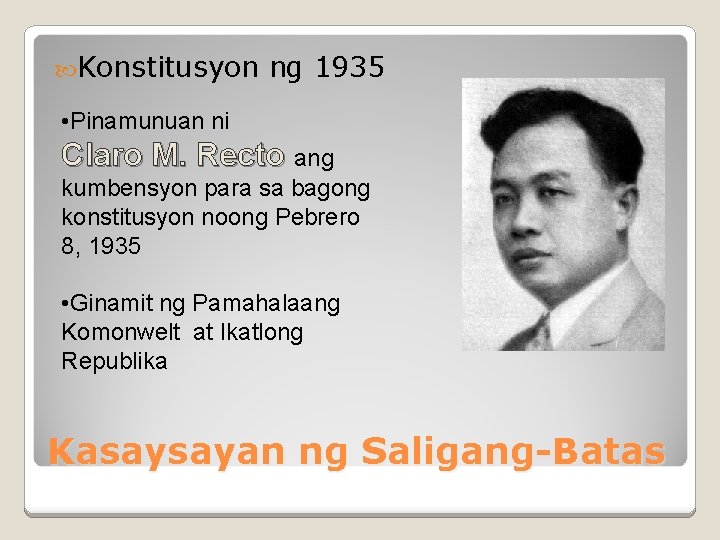 Konstitusyon ng 1935

•Pinamunuan ni Claro M. Recto ang kumbensyon para sa bagong konstitusyon noong Pebrero 8, 1935

•Ginamit ng Pamahalaang Komonwelt at Ikatlong Republika

Kasaysayan ng Saligang-Batas